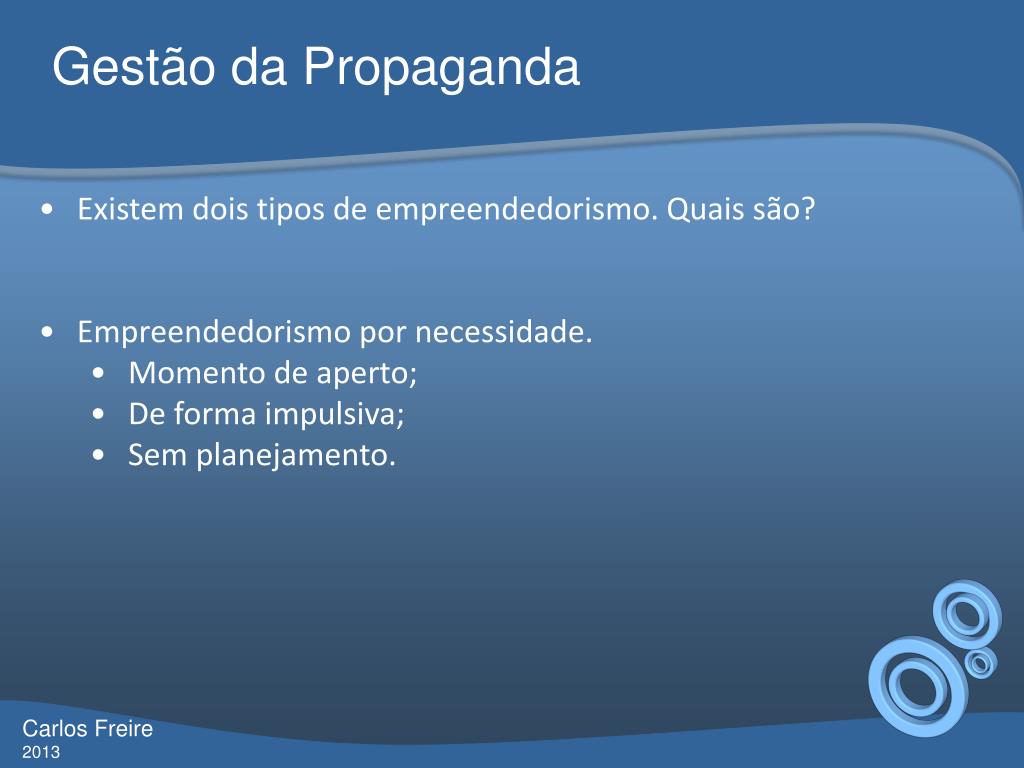 Gestão da Propaganda

• Existem dois tipos de empreendedorismo. Quais são?

• Empreendedorismo por necessidade.
 • Momento de aperto;
 • De forma impulsiva;
 • Sem planejamento.

Carlos Freire
2013